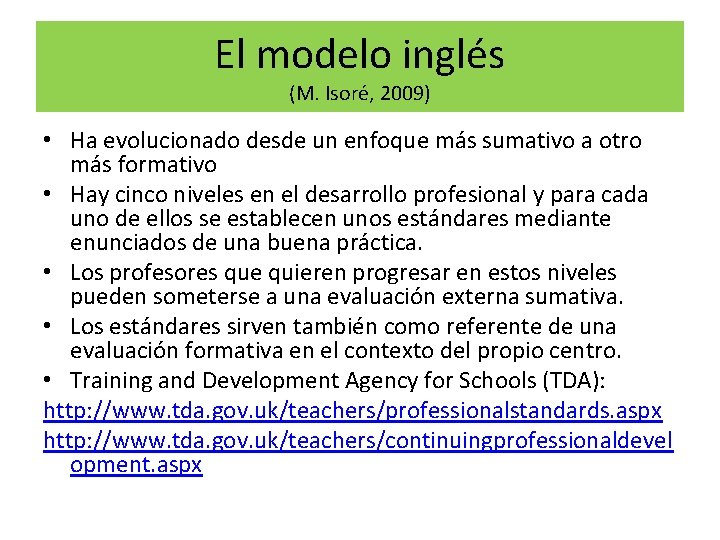 El modelo inglés
(M. Isoré, 2009)

• Ha evolucionado desde un enfoque más sumativo a otro más formativo
• Hay cinco niveles en el desarrollo profesional y para cada uno de ellos se establecen unos estándares mediante enunciados de una buena práctica.
• Los profesores que quieren progresar en estos niveles pueden someterse a una evaluación externa sumativa.
• Los estándares sirven también como referente de una evaluación formativa en el contexto del propio centro.
• Training and Development Agency for Schools (TDA):
http://www.tda.gov.uk/teachers/professionalstandards.aspx
http://www.tda.gov.uk/teachers/continuingprofessionaldevelopment.aspx